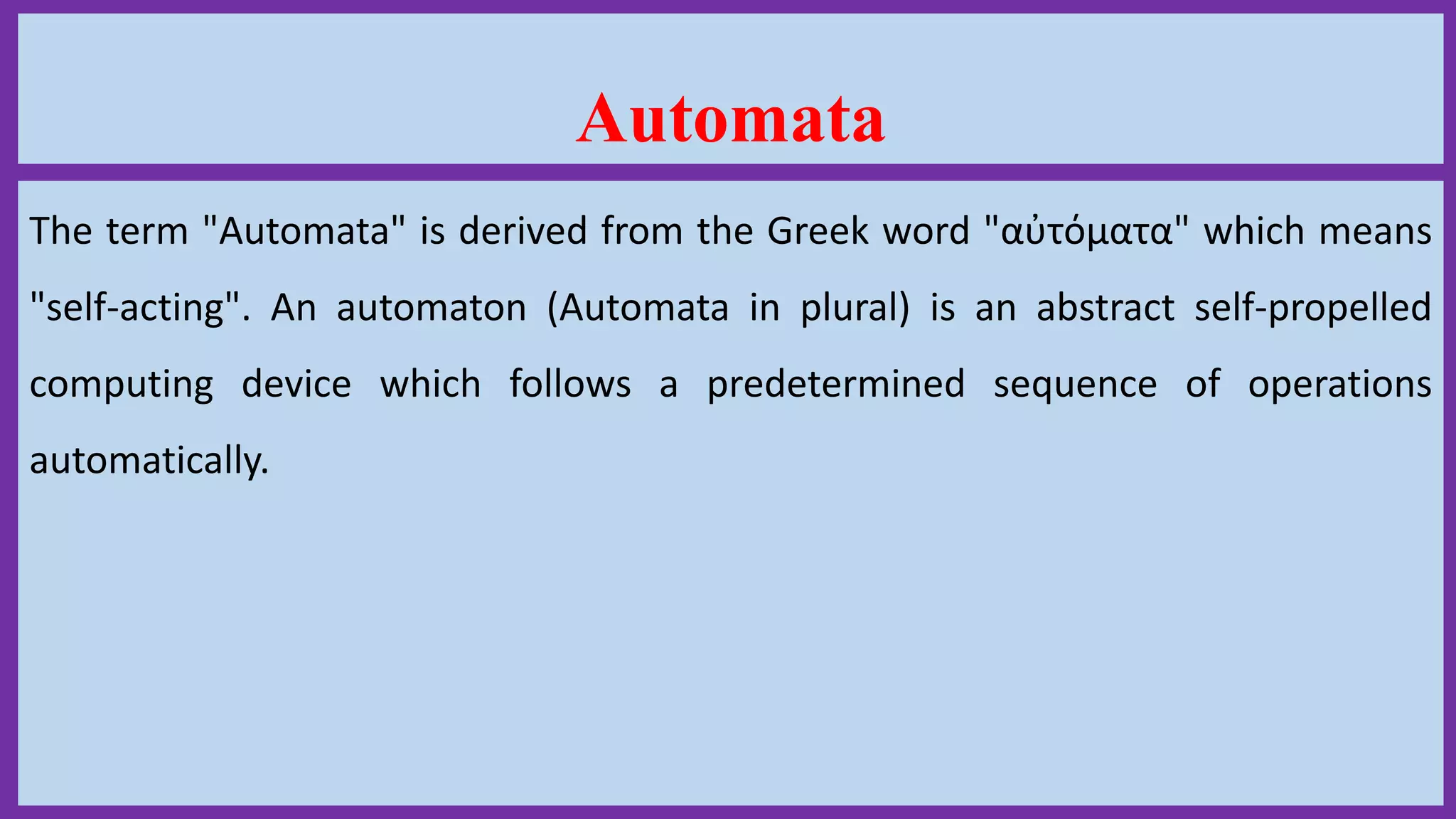 Automata

The term "Automata" is derived from the Greek word "αὐτόματα" which means "self-acting". An automaton (Automata in plural) is an abstract self-propelled computing device which follows a predetermined sequence of operations automatically.